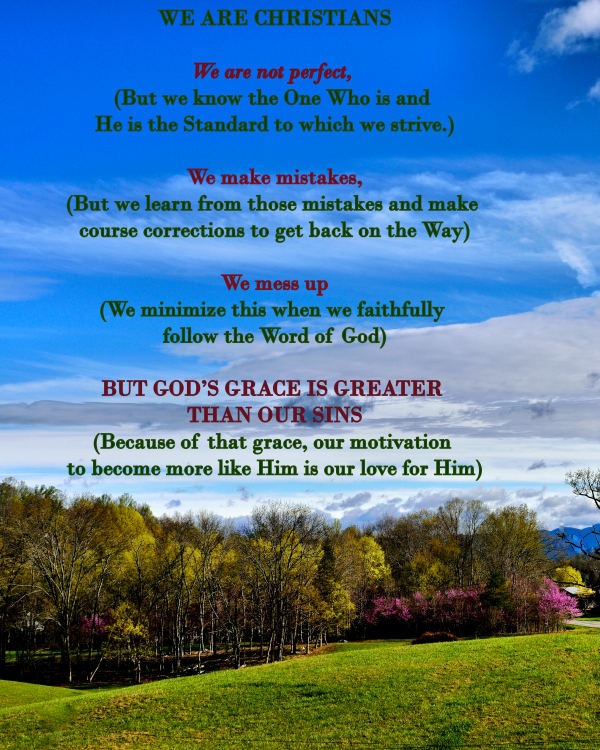 WE ARE CHRISTIANS

We are not perfect,
(But we know the One Who is and He is the Standard to which we strive.)

We make mistakes,
(But we learn from those mistakes and make course corrections to get back on the Way)

We mess up
(We minimize this when we faithfully follow the Word of God)

BUT GOD'S GRACE IS GREATER THAN OUR SINS
(Because of that grace, our motivation to become more like Him is our love for Him)